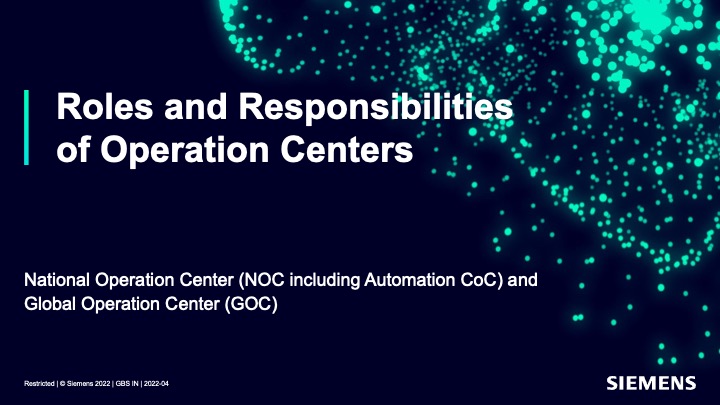 Roles and Responsibilities of Operation Centers

National Operation Center (NOC including Automation CoC) and Global Operation Center (GOC)

Restricted | © Siemens 2022 | GBS IN | 2022-04

SIEMENS